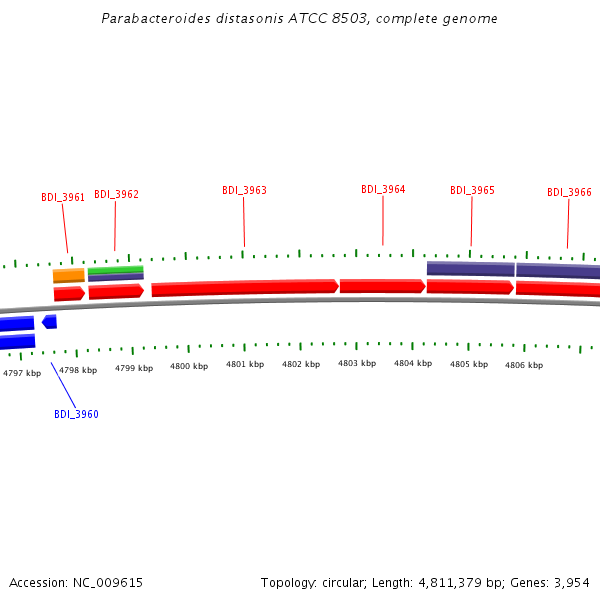 Parabacteroides distasonis ATCC 8503, complete genome

BDI_3961 BDI_3962 BDI_3963 BDI_3964 BDI_3965 BDI_3966

4797 kbp 4798 kbp 4799 kbp 4800 kbp 4801 kbp 4802 kbp 4803 kbp 4804 kbp 4805 kbp 4806 kbp

BDI_3960

Accession: NC_009615

Topology: circular; Length: 4,811,379 bp; Genes: 3,954